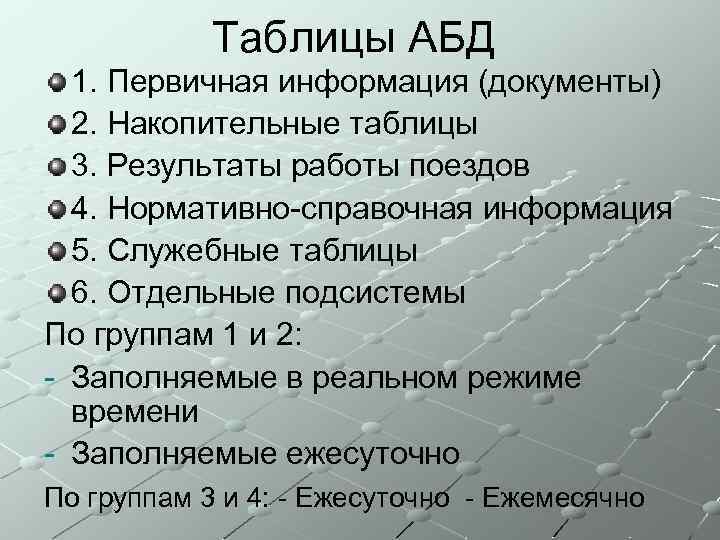 Таблицы АБД

1. Первичная информация (документы)
2. Накопительные таблицы
3. Результаты работы поездов
4. Нормативно-справочная информация
5. Служебные таблицы
6. Отдельные подсистемы

По группам 1 и 2:
- Заполняемые в реальном режиме времени
- Заполняемые ежесуточно

По группам 3 и 4: - Ежесуточно - Ежемесячно